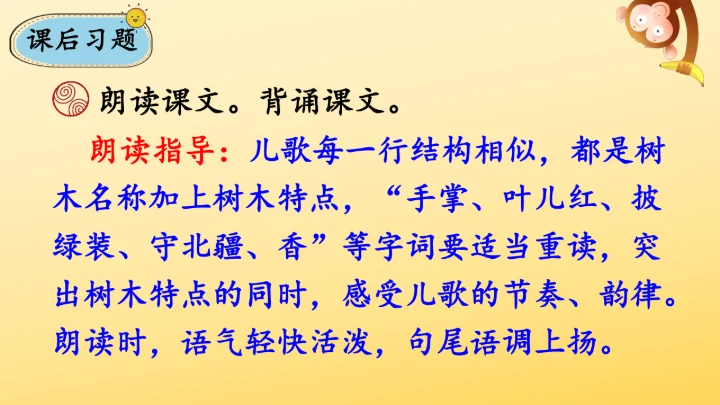 课后习题

朗读课文。背诵课文。

朗读指导：儿歌每一行结构相似，都是树木名称加上树木特点，“手掌、叶儿红、披绿装、守北疆、香”等字词要适当重读，突出树木特点的同时，感受儿歌的节奏、韵律。朗读时，语气轻快活泼，句尾语调上扬。